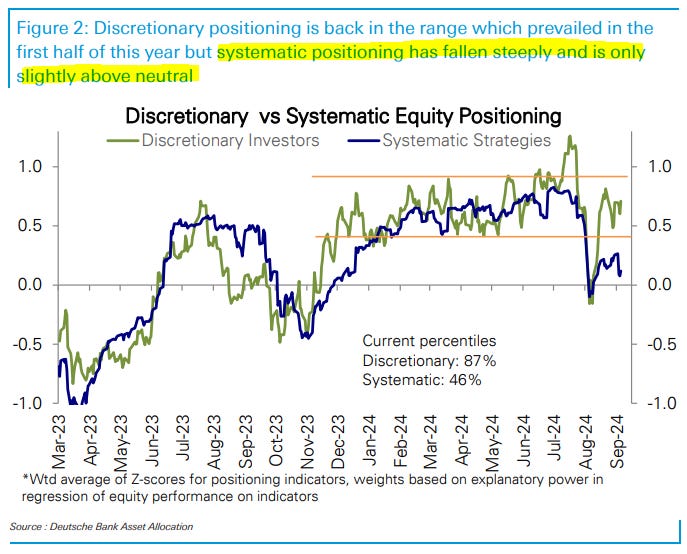 Figure 2: Discretionary positioning is back in the range which prevailed in the first half of this year but systematic positioning has fallen steeply and is only slightly above neutral

Discretionary vs Systematic Equity Positioning

Discretionary Investors
Systematic Strategies

1.0
0.5
0.0
-0.5
-1.0

1.0
0.5
0.0
-0.5
-1.0

Current percentiles
Discretionary: 87%
Systematic: 46%

Mar-23
Apr-23
May-23
Jun-23
Jul-23
Aug-23
Sep-23
Oct-23
Nov-23
Dec-23
Jan-24
Feb-24
Mar-24
Apr-24
May-24
Jun-24
Jul-24
Aug-24
Sep-24

*Wtd average of Z-scores for positioning indicators, weights based on explanatory power in regression of equity performance on indicators

Source : Deutsche Bank Asset Allocation